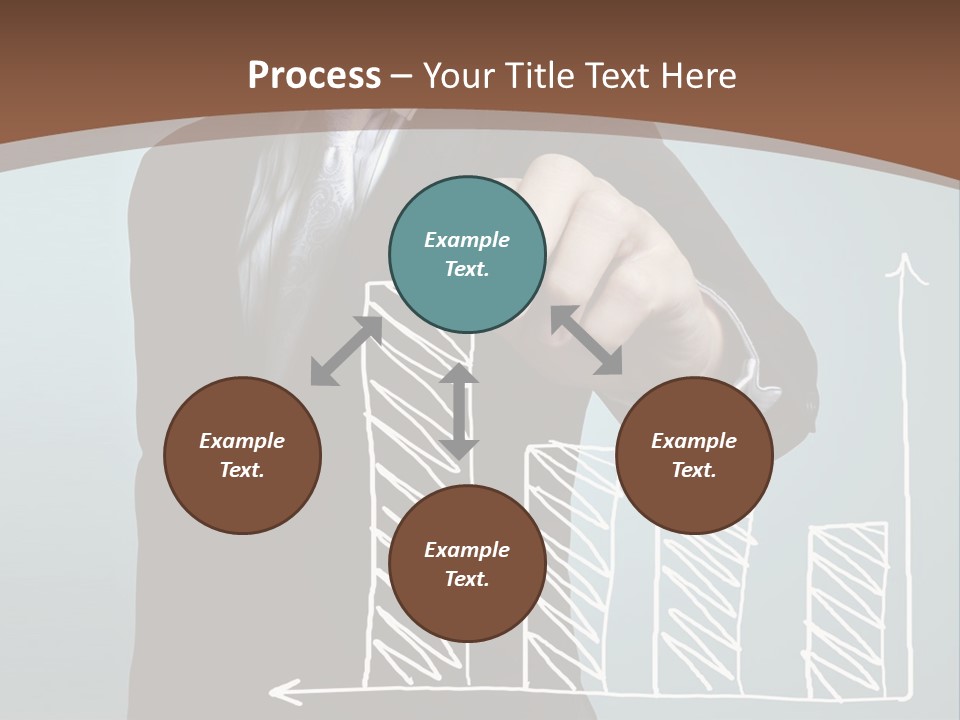 Process – Your Title Text Here

Example Text.

Example Text.

Example Text.

Example Text.